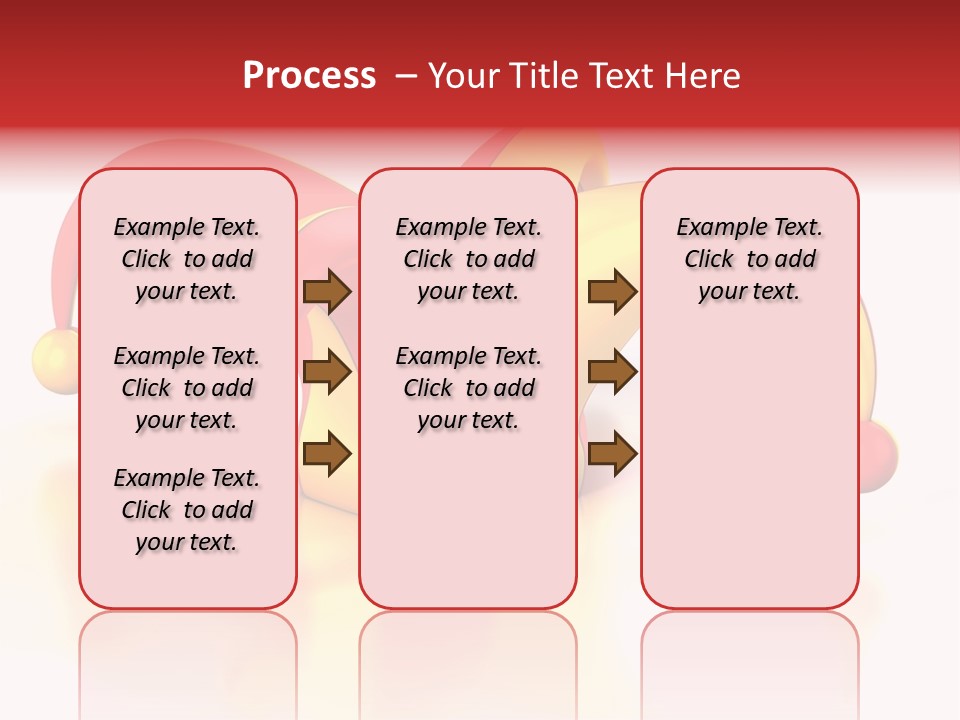 Process – Your Title Text Here

Example Text. Click to add your text.

Example Text. Click to add your text.

Example Text. Click to add your text.

Example Text. Click to add your text.

Example Text. Click to add your text.

Example Text. Click to add your text.